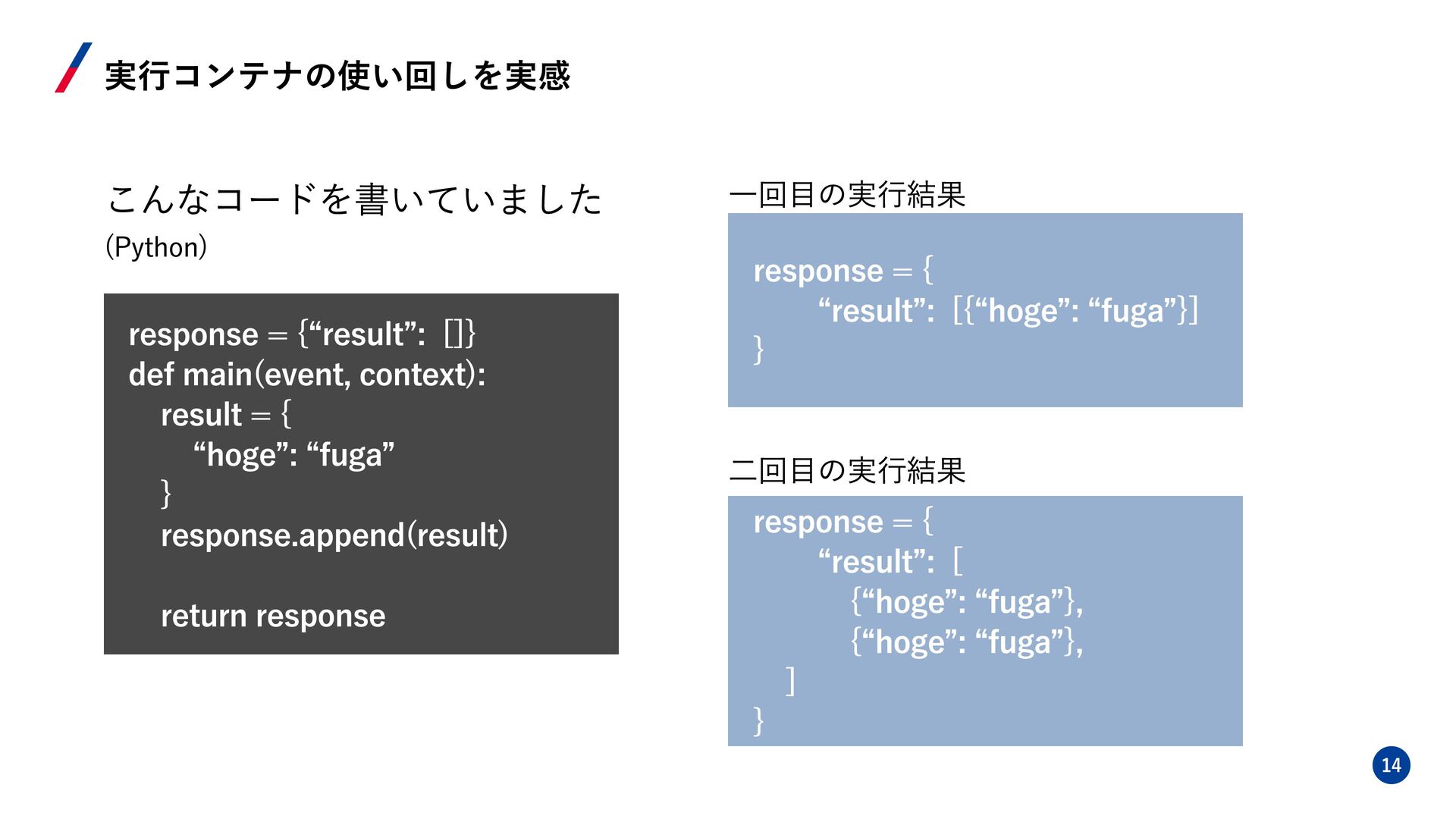 実行コンテナの使い回しを実感

こんなコードを書いていました
(Python)

response = {“result”: []}
def main(event, context):
result = {
“hoge”: “fuga”
}
response.append(result)

return response

一回目の実行結果

response = {
“result”: [{“hoge”: “fuga”}]
}

二回目の実行結果

response = {
“result”: [
{“hoge”: “fuga”},
{“hoge”: “fuga”},
]
}

14